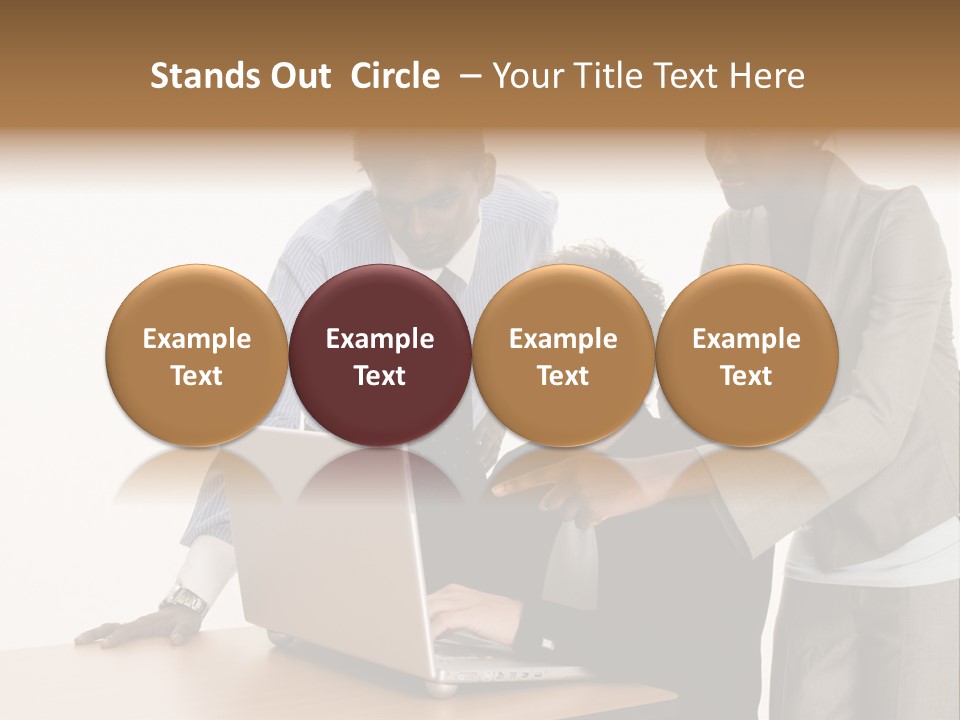 Stands Out Circle – Your Title Text Here

Example Text

Example Text

Example Text

Example Text